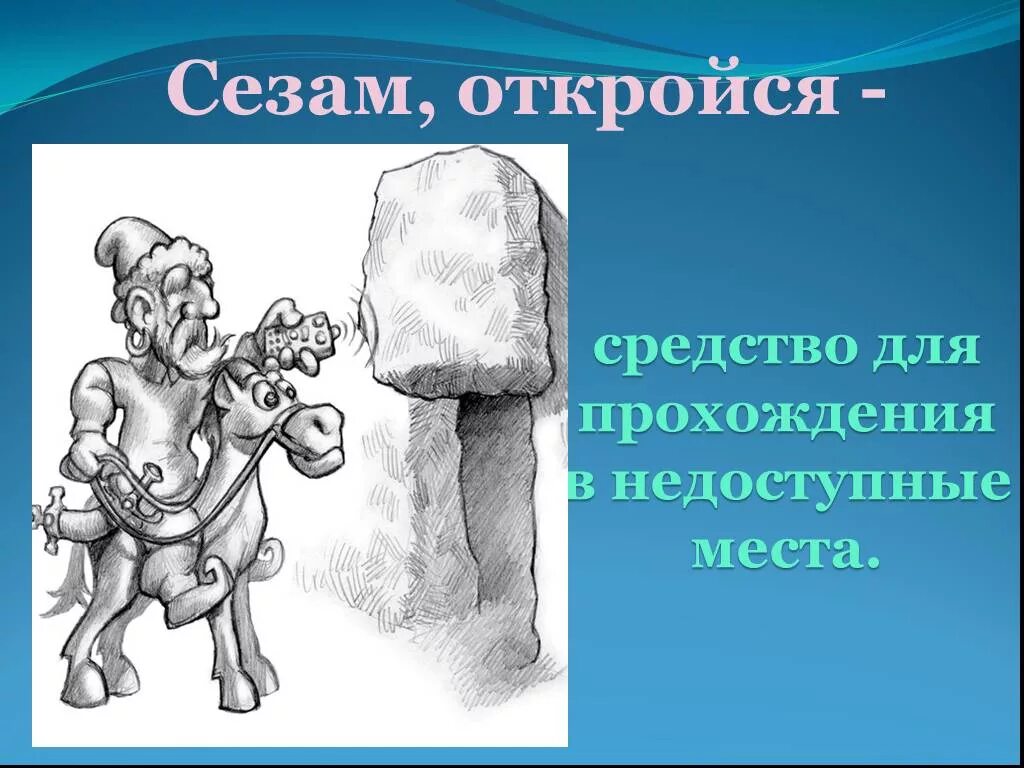 Сезам, откройся -

средство для прохождения в недоступные места.